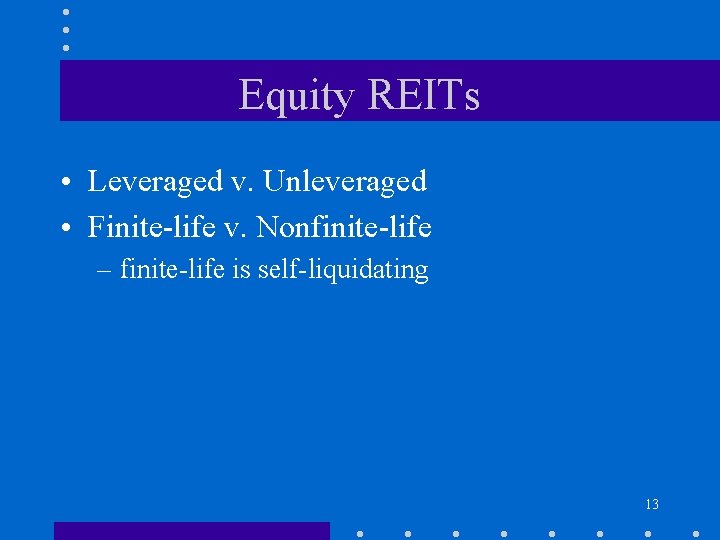 Equity REITs

• Leveraged v. Unleveraged
• Finite-life v. Nonfinite-life
– finite-life is self-liquidating

13